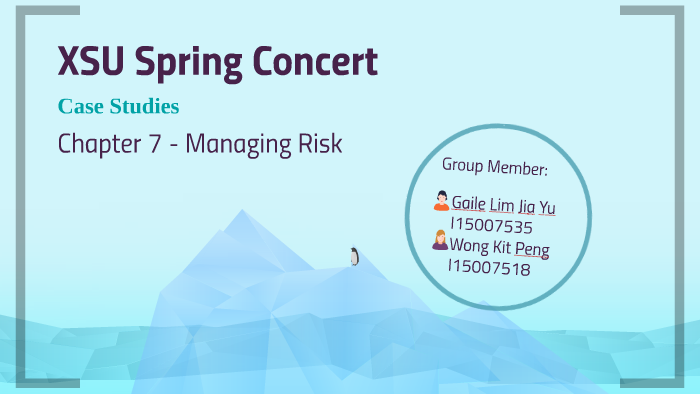 XSU Spring Concert

Case Studies

Chapter 7 - Managing Risk

Group Member:

Gaile Lim Jia Yu
I15007535
Wong Kit Peng
I15007518